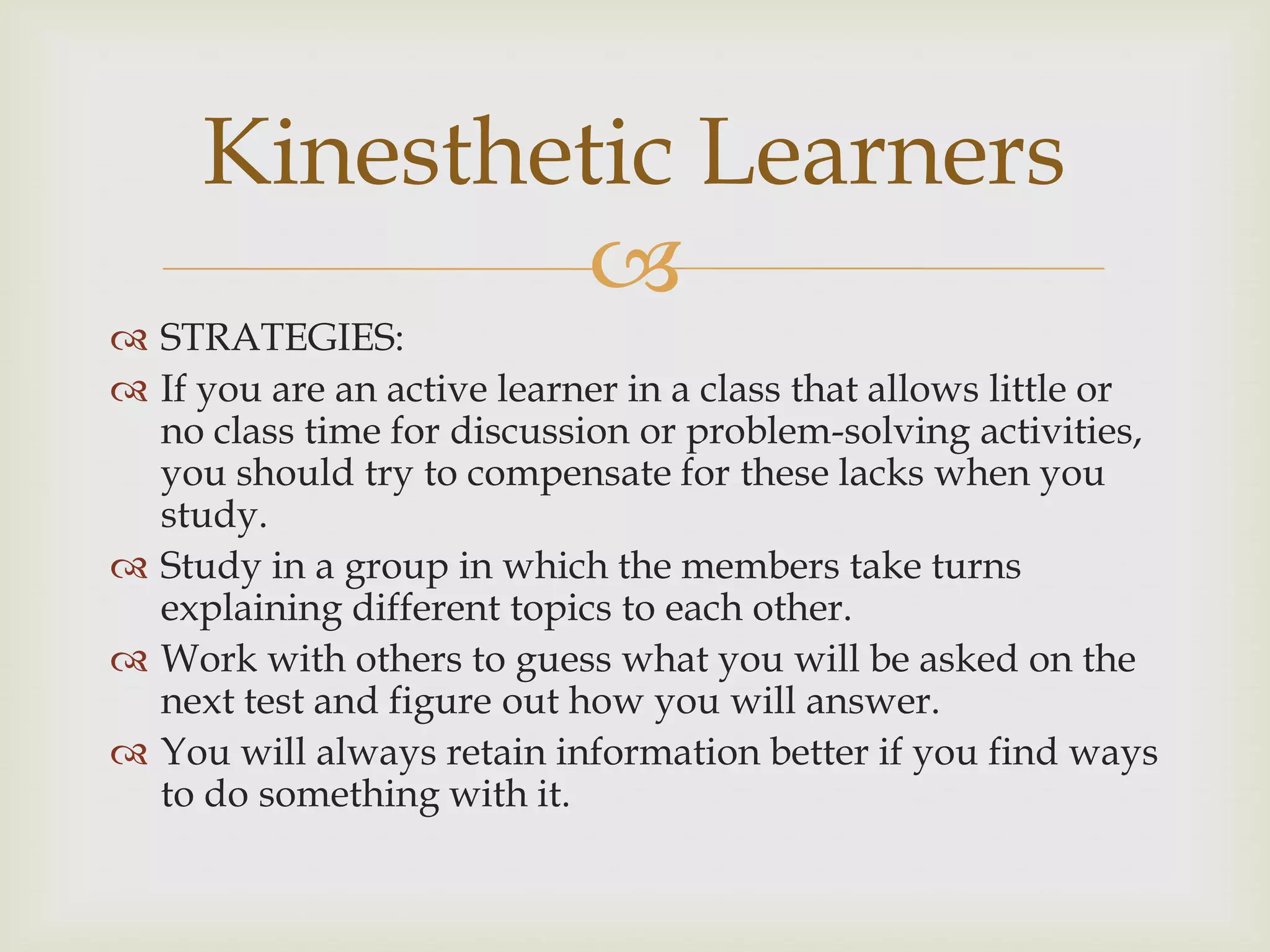 Kinesthetic Learners

STRATEGIES:

If you are an active learner in a class that allows little or no class time for discussion or problem-solving activities, you should try to compensate for these lacks when you study.

Study in a group in which the members take turns explaining different topics to each other.

Work with others to guess what you will be asked on the next test and figure out how you will answer.

You will always retain information better if you find ways to do something with it.